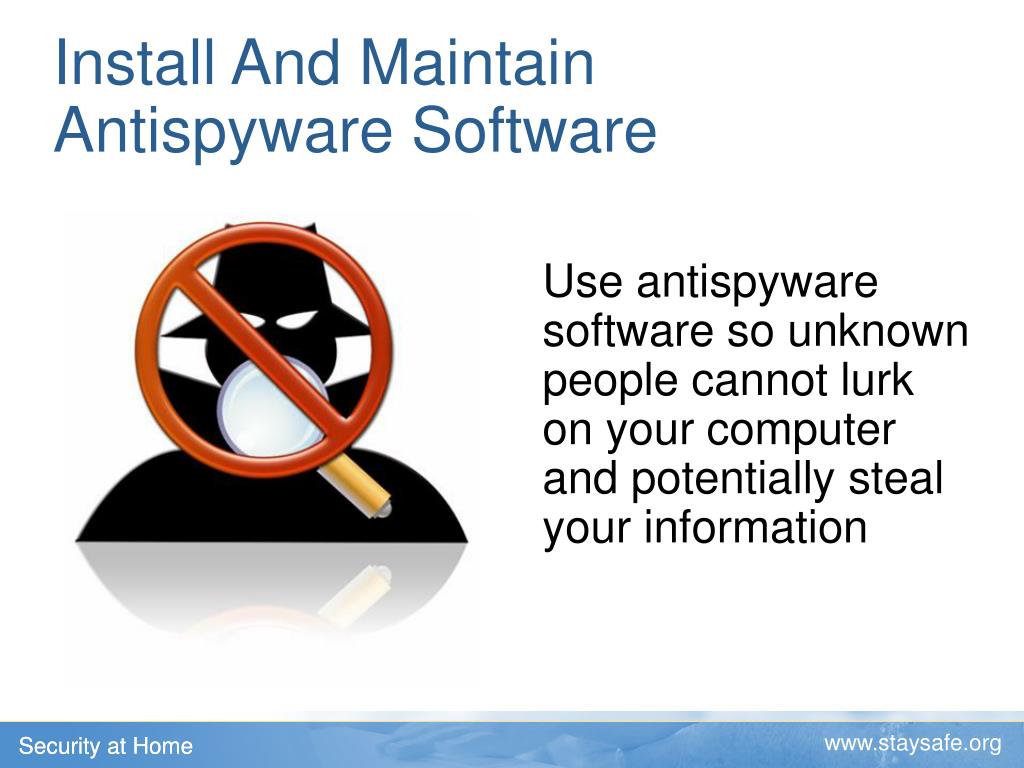 Install And Maintain Antispyware Software

Use antispyware software so unknown people cannot lurk on your computer and potentially steal your information

Security at Home

www.staysafe.org